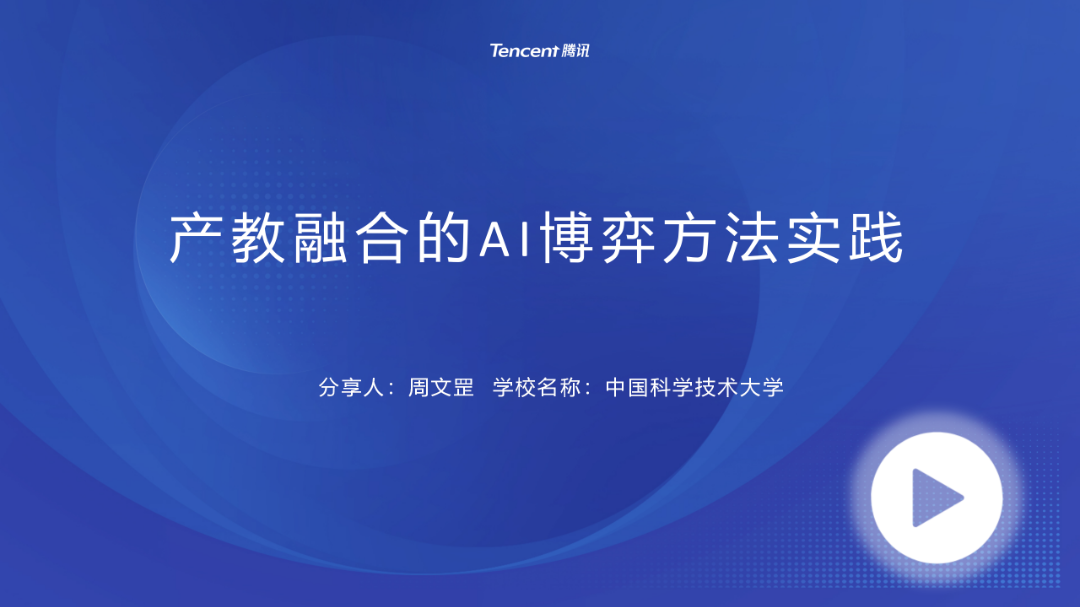 Tencent 腾讯

产教融合的AI博弈方法实践

分享人：周文罡 学校名称：中国科学技术大学